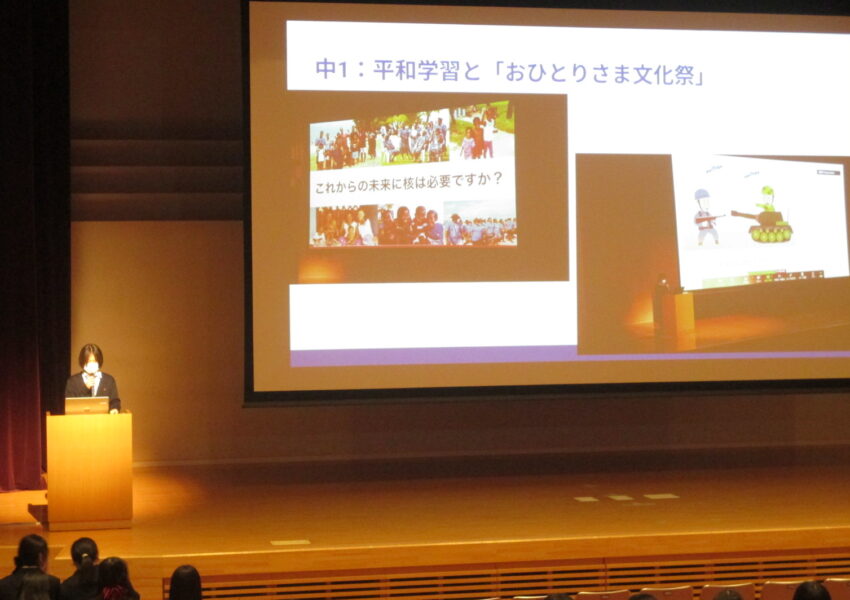 中1：平和学習と「おひとりさま文化祭」

これからの未来に核は必要ですか？